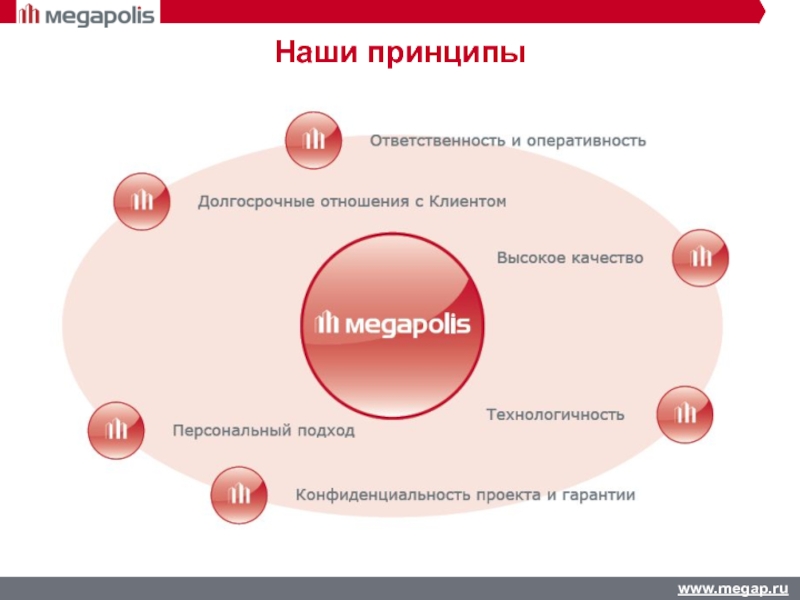 megapolis

Наши принципы

Ответственность и оперативность

Долгосрочные отношения с Клиентом

Высокое качество

megapolis

Технологичность

Персональный подход

Конфиденциальность проекта и гарантии

www.megap.ru